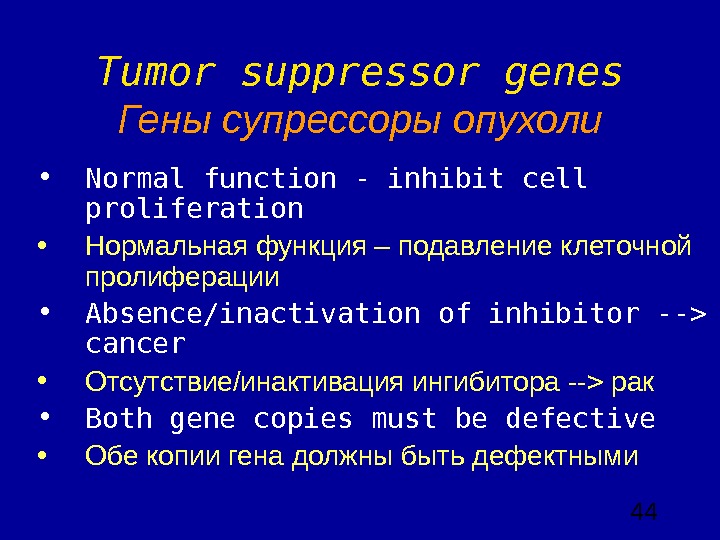 Tumor suppressor genes
Гены супрессоры опухоли

• Normal function - inhibit cell proliferation
• Нормальная функция – подавление клеточной пролиферации
• Absence/inactivation of inhibitor --> cancer
• Отсутствие/инактивация ингибитора --> рак
• Both gene copies must be defective
• Обе копии гена должны быть дефектными

44